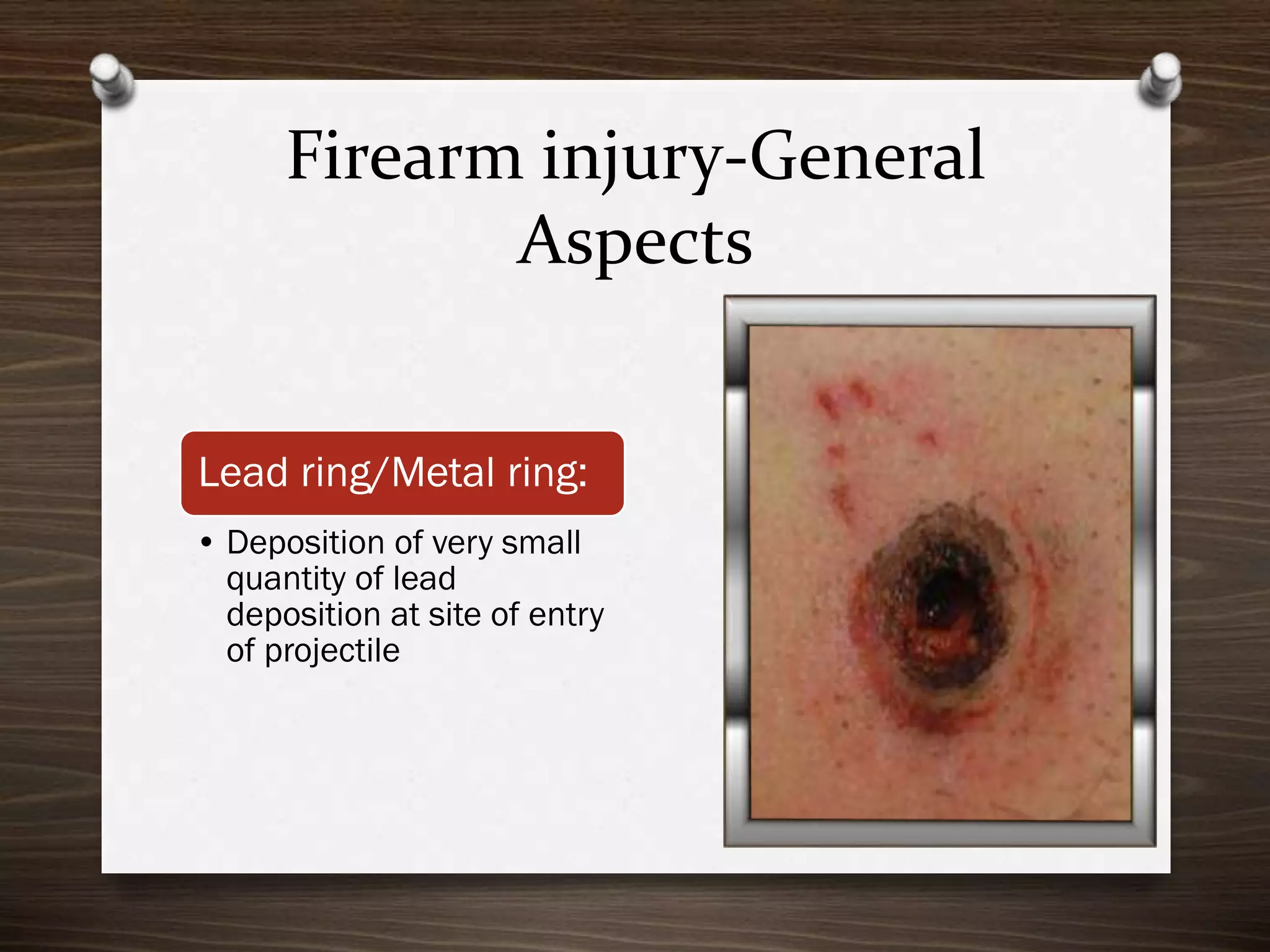 Firearm injury-General Aspects

Lead ring/Metal ring:

• Deposition of very small quantity of lead deposition at site of entry of projectile